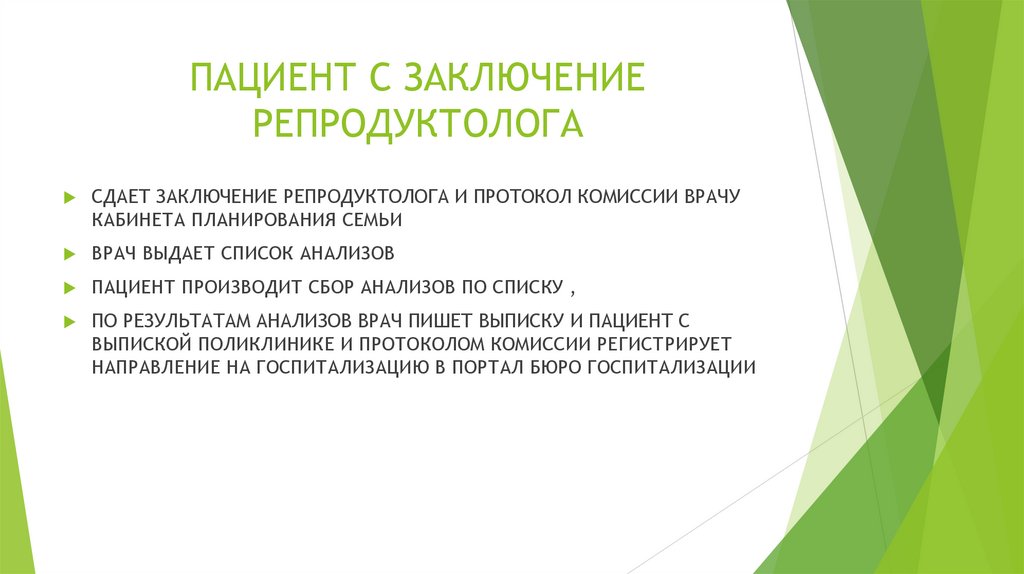 ПАЦИЕНТ С ЗАКЛЮЧЕНИЕ РЕПРОДУКТОЛОГА

СДАЕТ ЗАКЛЮЧЕНИЕ РЕПРОДУКТОЛОГА И ПРОТОКОЛ КОМИССИИ ВРАЧУ КАБИНЕТА ПЛАНИРОВАНИЯ СЕМЬИ

ВРАЧ ВЫДАЕТ СПИСОК АНАЛИЗОВ

ПАЦИЕНТ ПРОИЗВОДИТ СБОР АНАЛИЗОВ ПО СПИСКУ ,

ПО РЕЗУЛЬТАТАМ АНАЛИЗОВ ВРАЧ ПИШЕТ ВЫПИСКУ И ПАЦИЕНТ С ВЫПИСКОЙ ПОЛИКЛИНИКЕ И ПРОТОКОЛОМ КОМИССИИ РЕГИСТРИРУЕТ НАПРАВЛЕНИЕ НА ГОСПИТАЛИЗАЦИЮ В ПОРТАЛ БЮРО ГОСПИТАЛИЗАЦИИ